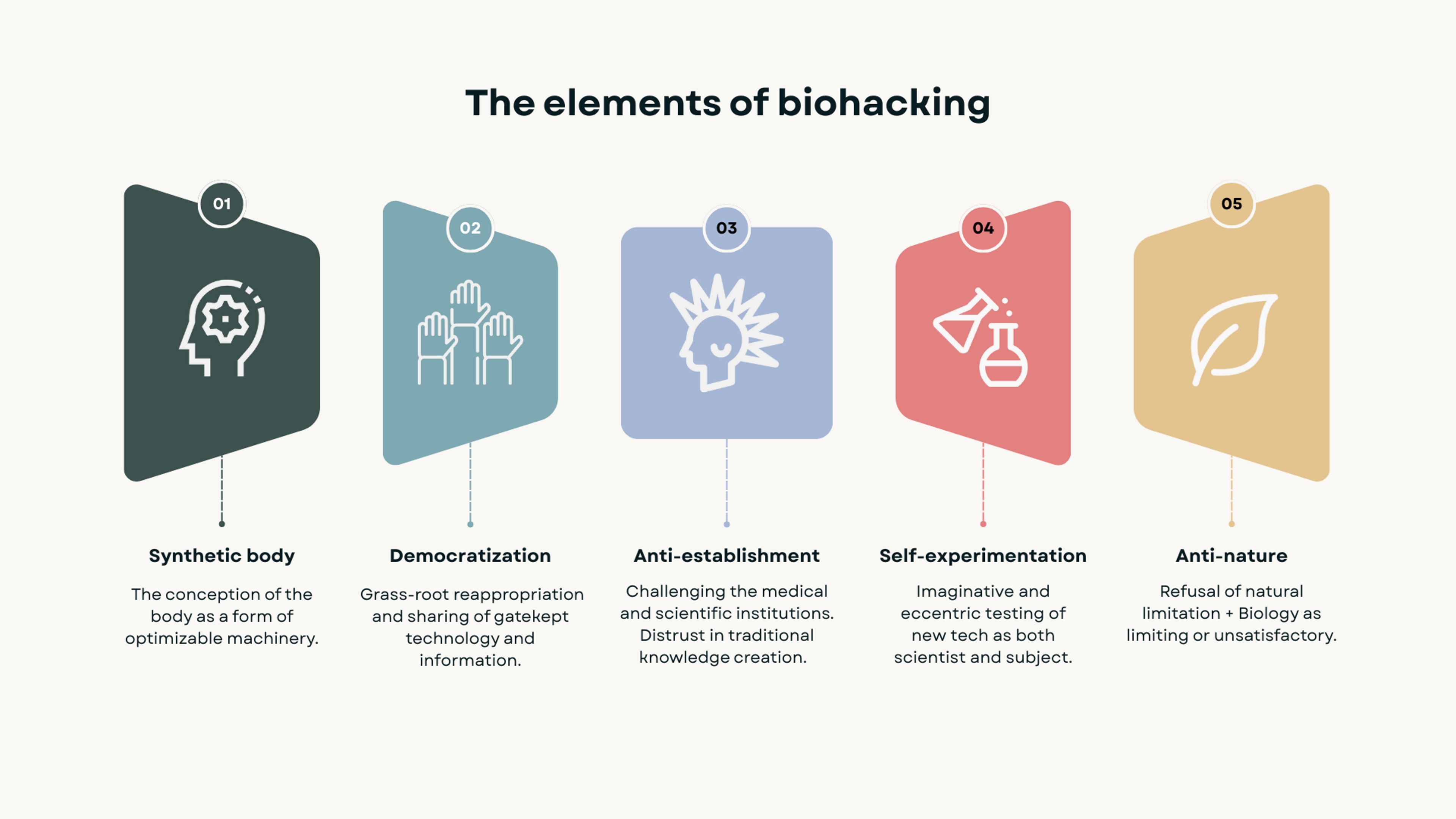 The elements of biohacking

01

Synthetic body

The conception of the body as a form of optimizable machinery.

02

Democratization

Grass-root reappropriation and sharing of gatekept technology and information.

03

Anti-establishment

Challenging the medical and scientific institutions. Distrust in traditional knowledge creation.

04

Self-experimentation

Imaginative and eccentric testing of new tech as both scientist and subject.

05

Anti-nature

Refusal of natural limitation + Biology as limiting or unsatisfactory.